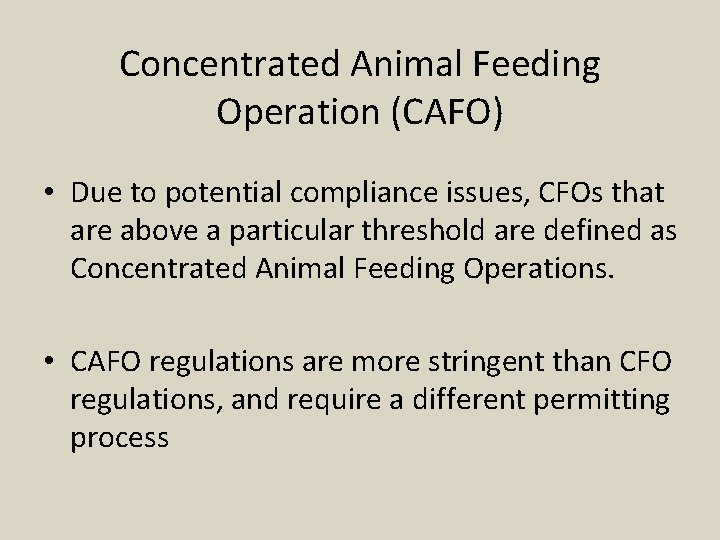 Concentrated Animal Feeding Operation (CAFO)

• Due to potential compliance issues, CFOs that are above a particular threshold are defined as Concentrated Animal Feeding Operations.

• CAFO regulations are more stringent than CFO regulations, and require a different permitting process